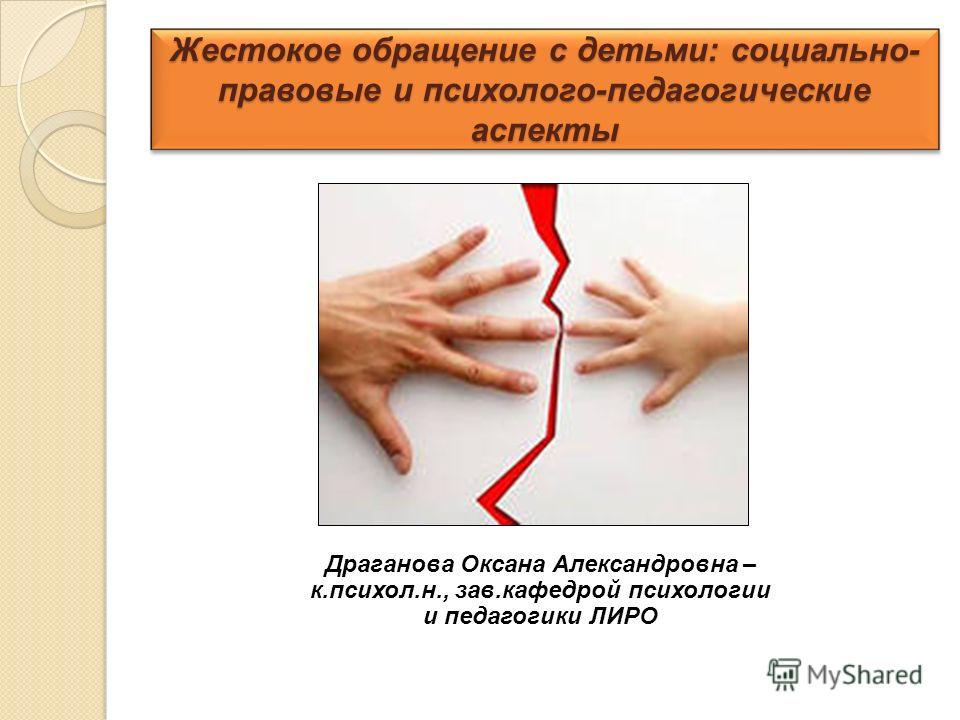 Жестокое обращение с детьми: социально-правовые и психолого-педагогические аспекты

Драганова Оксана Александровна – к.психол.н., зав.кафедрой психологии и педагогики ЛИРО

MyShared